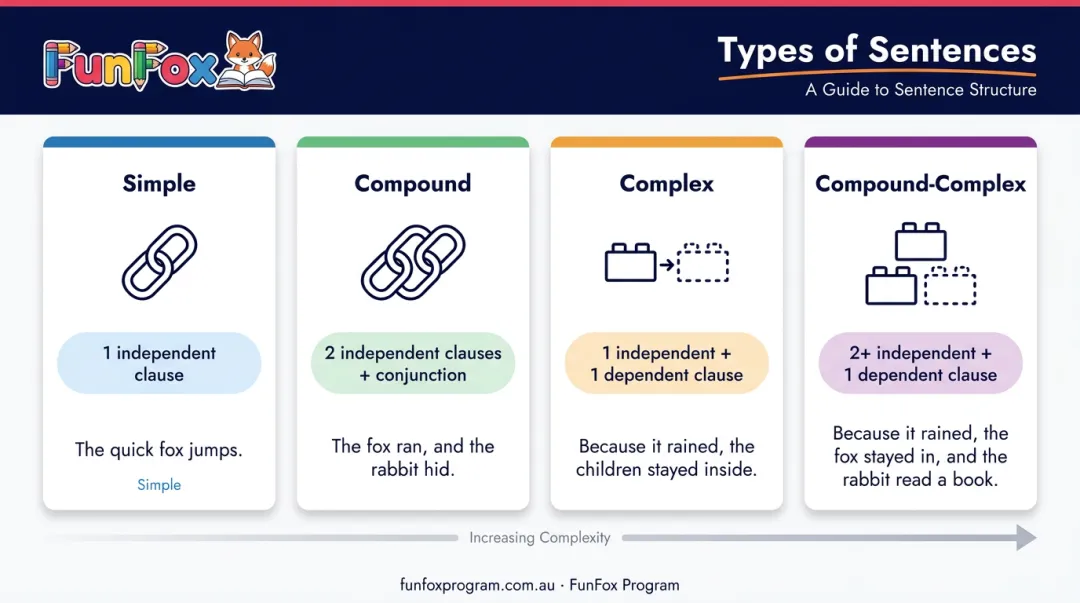 FunFox

Types of Sentences
A Guide to Sentence Structure

Simple

1 independent clause

The quick fox jumps.

Simple

Compound

2 independent clauses + conjunction

The fox ran, and the rabbit hid.

Complex

1 independent + 1 dependent clause

Because it rained, the children stayed inside.

Compound-Complex

2+ independent + 1 dependent clause

Because it rained, the fox stayed in, and the rabbit read a book.

Increasing Complexity

funfoxprogram.com.au · FunFox Program